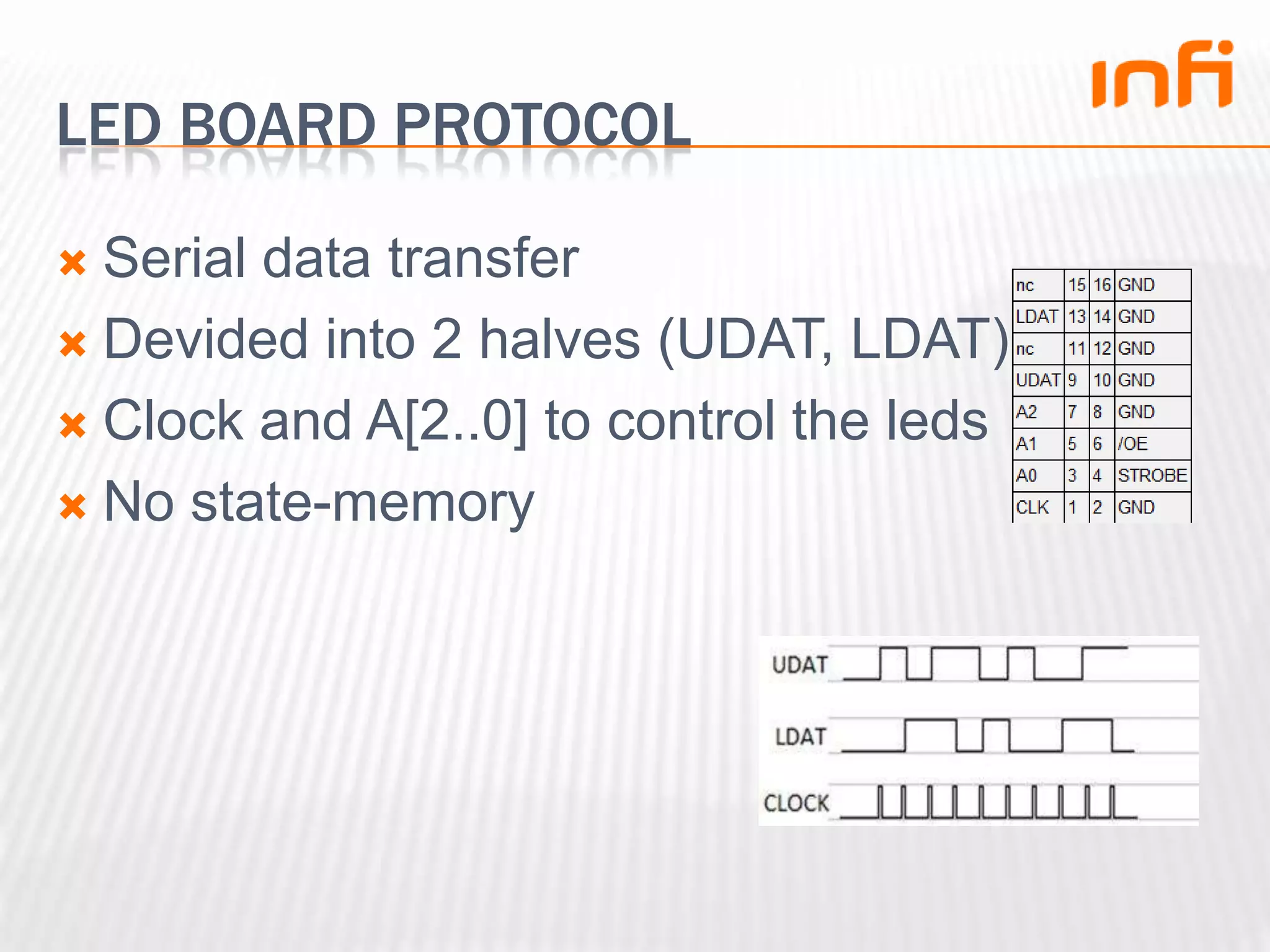 infi

LED BOARD PROTOCOL

Serial data transfer
Devided into 2 halves (UDAT, LDAT)
Clock and A[2..0] to control the leds
No state-memory

| nc | 15 | 16 | GND |
|---|---|---|---|
| LDAT | 13 | 14 | GND |
| nc | 11 | 12 | GND |
| UDAT | 9 | 10 | GND |
| A2 | 7 | 8 | GND |
| A1 | 5 | 6 | /OE |
| A0 | 3 | 4 | STROBE |
| CLK | 1 | 2 | GND |

UDAT
LDAT
CLOCK